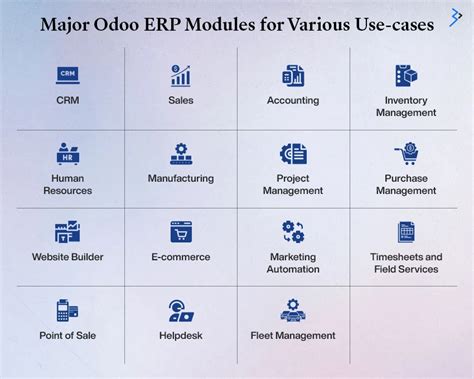 Major Odoo ERP Modules for Various Use-cases

CRM

CRM

Sales

Accounting

Inventory Management

HR

Human Resources

Manufacturing

Project Management

Purchase Management

Website Builder

E-commerce

Marketing Automation

Timesheets and Field Services

Point of Sale

Helpdesk

Fleet Management